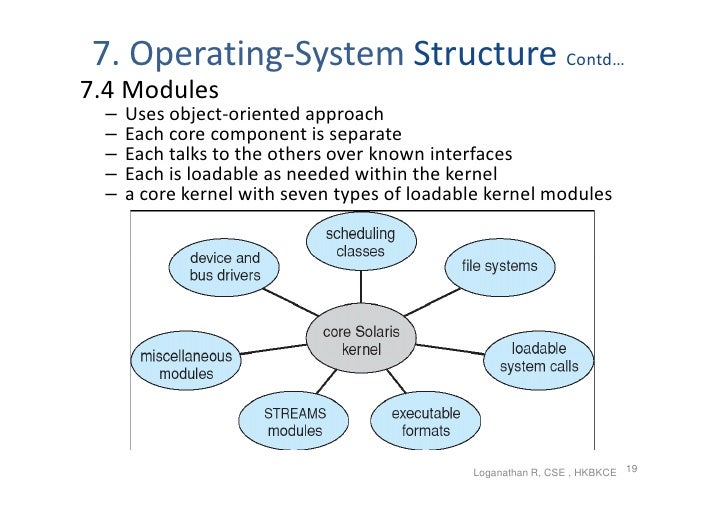 7. Operating-System Structure Contd…

7.4 Modules

– Uses object-oriented approach
– Each core component is separate
– Each talks to the others over known interfaces
– Each is loadable as needed within the kernel
– a core kernel with seven types of loadable kernel modules

scheduling classes

device and bus drivers

file systems

core Solaris kernel

miscellaneous modules

loadable system calls

STREAMS modules

executable formats

Loganathan R, CSE , HKBKCE 19